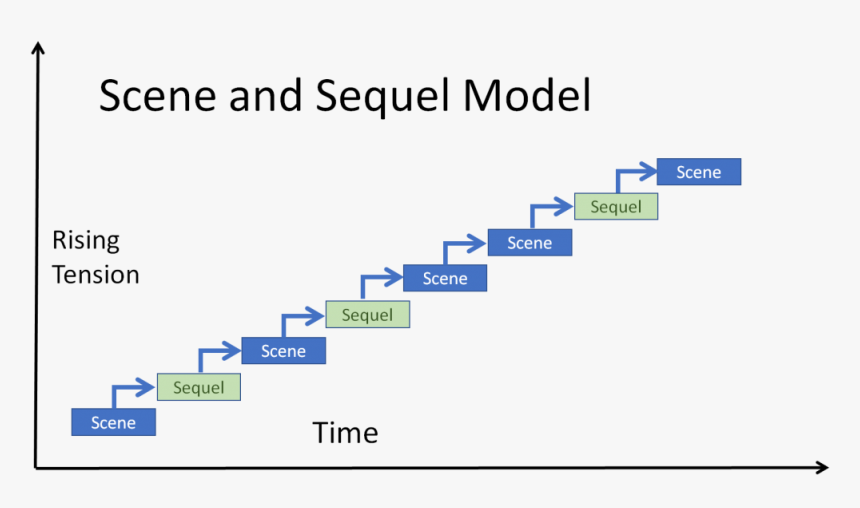 Scene and Sequel Model

Rising Tension

Scene
Sequel
Scene
Sequel
Scene
Scene
Sequel
Scene

Time